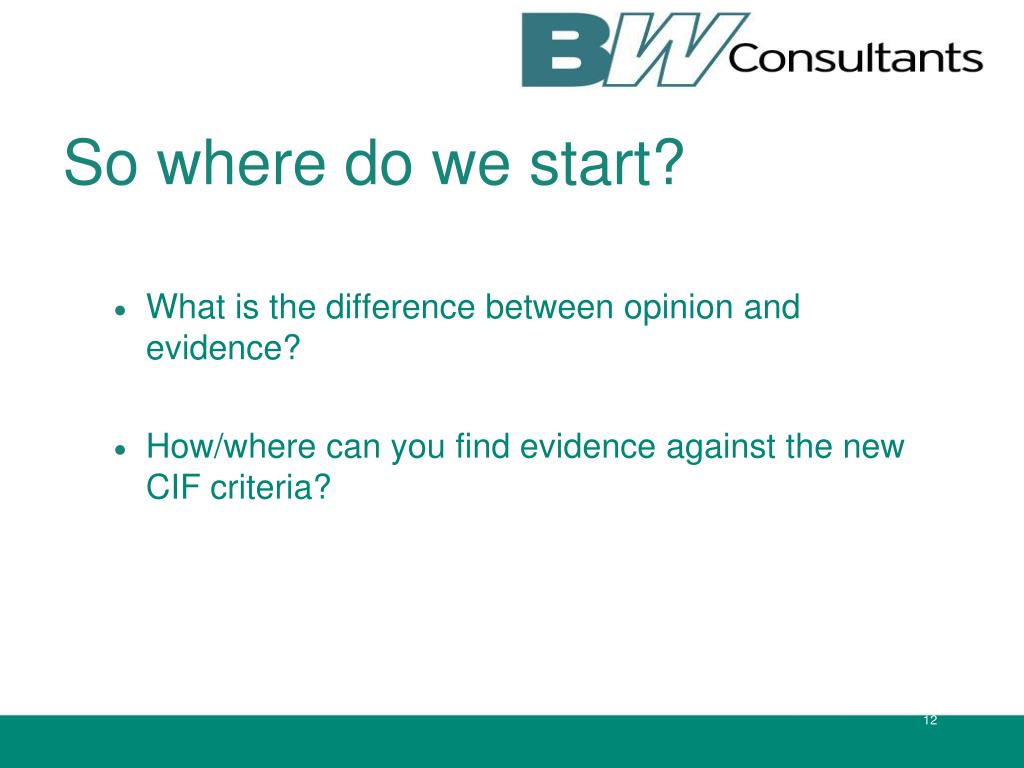 BW Consultants

So where do we start?

• What is the difference between opinion and evidence?

• How/where can you find evidence against the new CIF criteria?

12